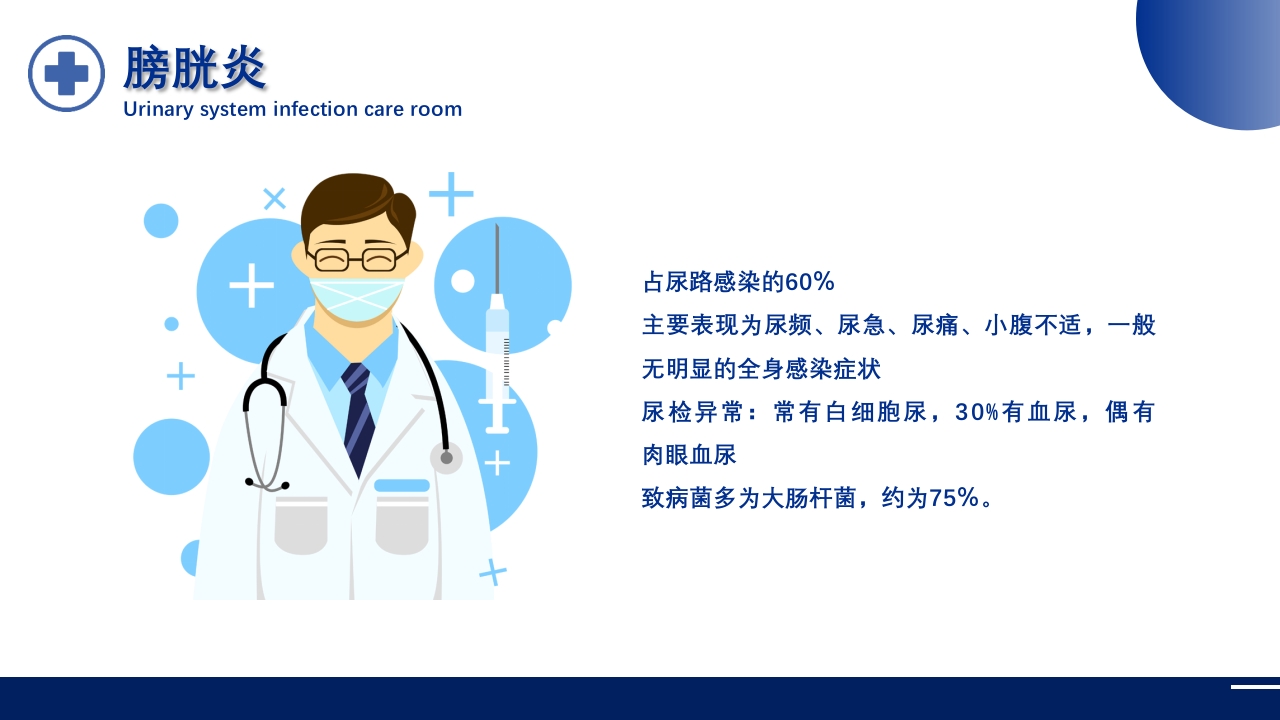 膀胱炎
Urinary system infection care room

占尿路感染的60%
主要表现为尿频、尿急、尿痛、小腹不适，一般无明显的全身感染症状
尿检异常：常有白细胞尿，30%有血尿，偶有肉眼血尿
致病菌多为大肠杆菌，约为75%。